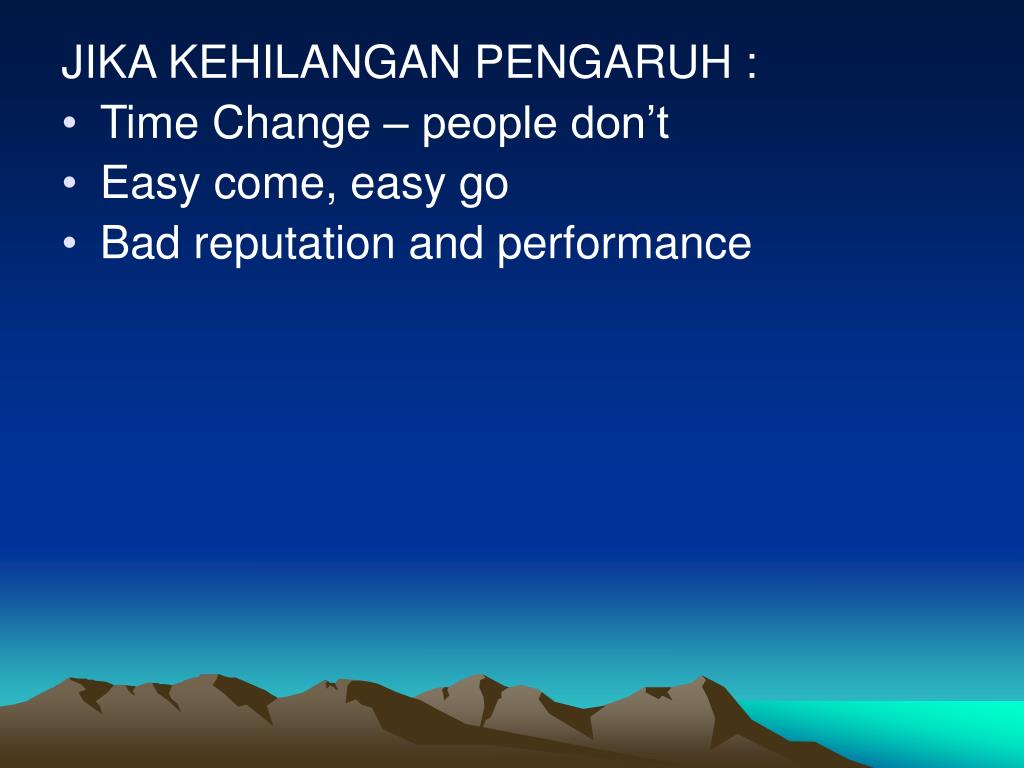 JIKA KEHILANGAN PENGARUH :
• Time Change – people don’t
• Easy come, easy go
• Bad reputation and performance